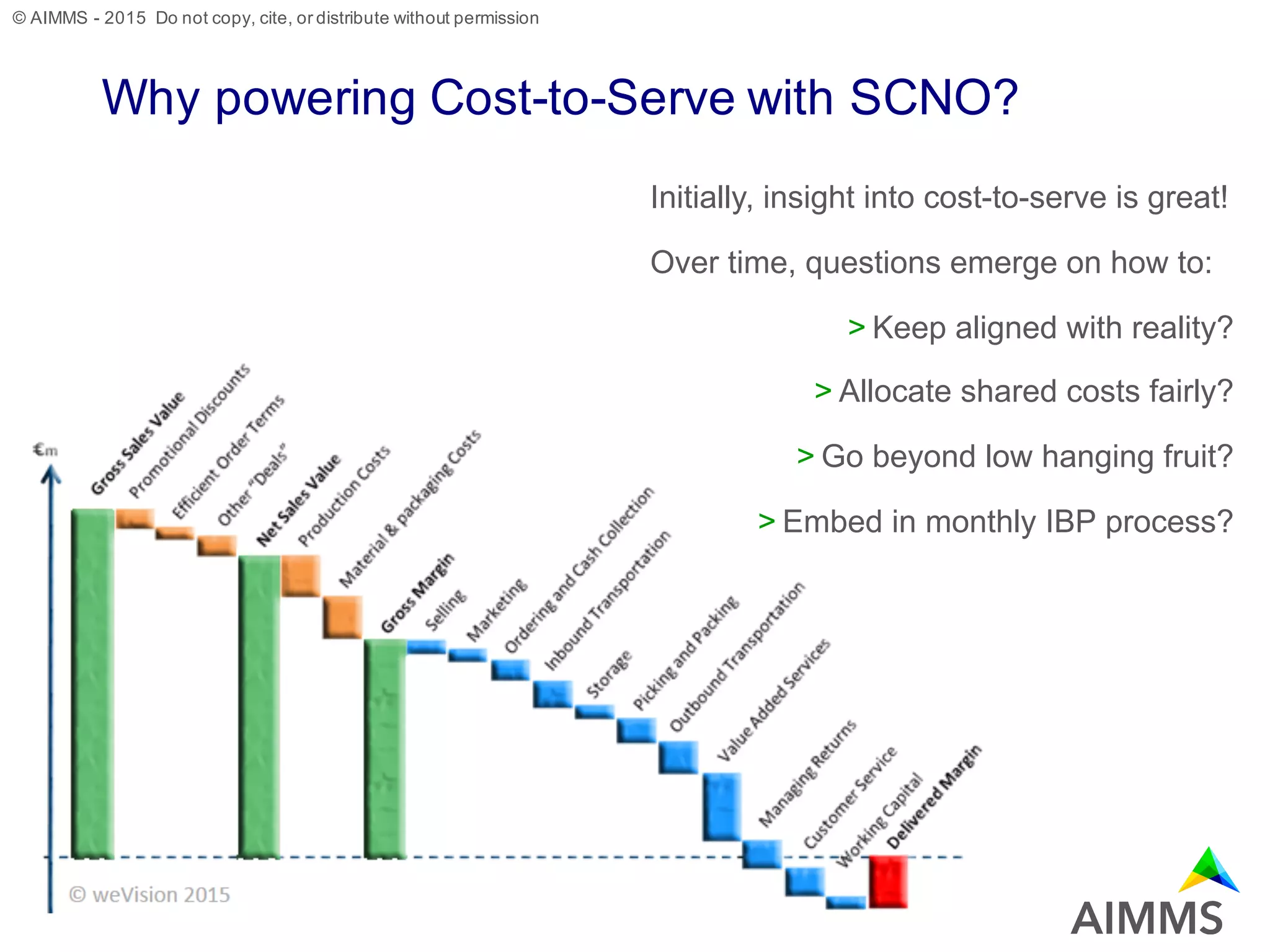 © AIMMS - 2015 Do not copy, cite, or distribute without permission

Why powering Cost-to-Serve with SCNO?

Initially, insight into cost-to-serve is great!

Over time, questions emerge on how to:

> Keep aligned with reality?

> Allocate shared costs fairly?

> Go beyond low hanging fruit?

> Embed in monthly IBP process?

€m

Gross Sales Value
Promotional Discounts
Efficient Order Terms
Other "Deals"
Net Sales Value
Production Costs
Material & packaging Costs
Gross Margin
Selling
Marketing
Ordering and Cash Collection
Inbound Transportation
Storage
Picking and Packing
Outbound Transportation
Value Added Services
Managing Returns
Customer Service
Working Capital
Delivered Margin

© weVision 2015

AIMMS